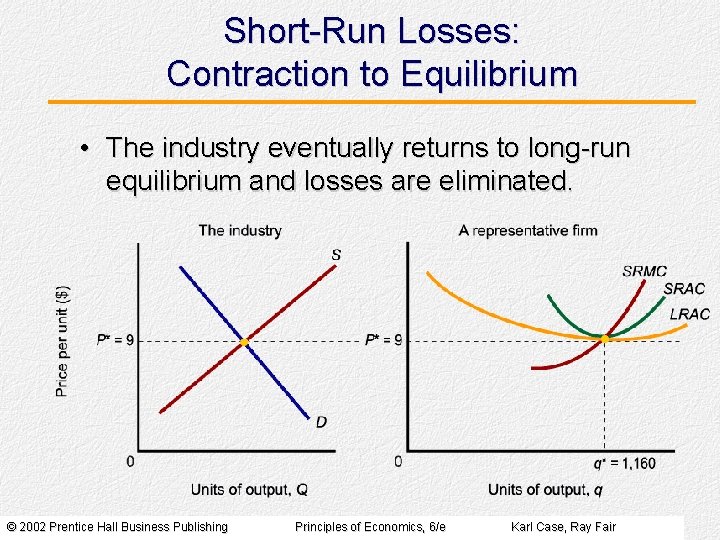 Short-Run Losses: Contraction to Equilibrium

• The industry eventually returns to long-run equilibrium and losses are eliminated.

The industry

Price per unit ($)

S

$P^* = 9$

D

0

Units of output, Q

A representative firm

SRMC

SRAC

LRAC

$P^* = 9$

0

$q^* = 1,160$

Units of output, q

© 2002 Prentice Hall Business Publishing Principles of Economics, 6/e Karl Case, Ray Fair